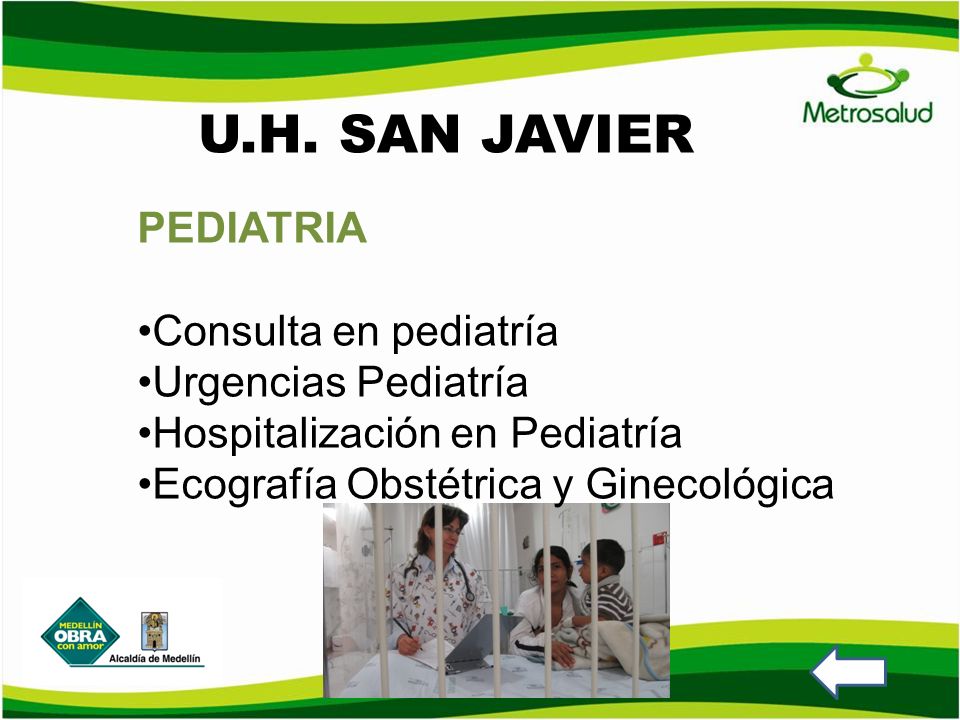 Metrosalud

U.H. SAN JAVIER

PEDIATRIA

•Consulta en pediatría
•Urgencias Pediatría
•Hospitalización en Pediatría
•Ecografía Obstétrica y Ginecológica

MEDELLÍN OBRA con amor

Alcaldía de Medellín